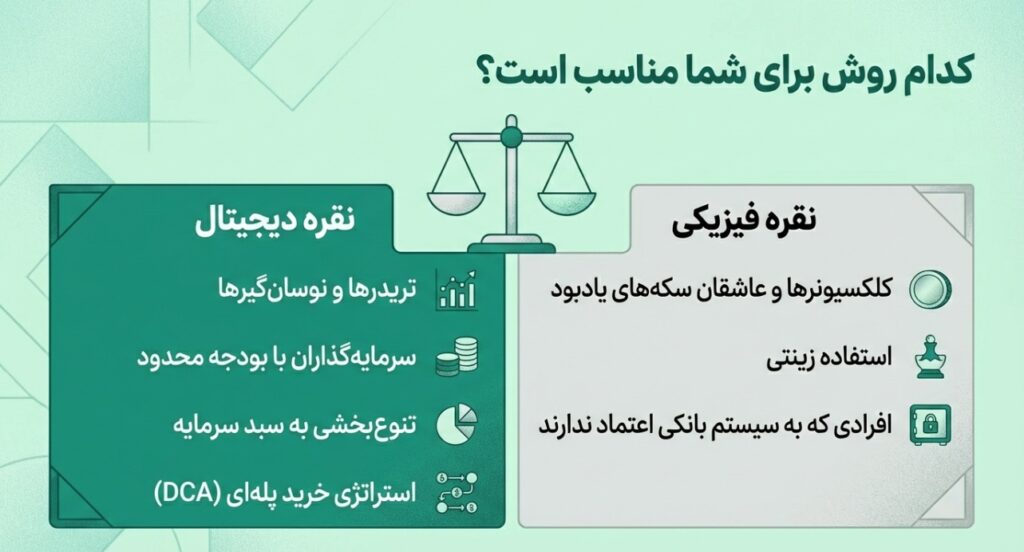 کدام روش برای شما مناسب است؟

نقره فیزیکی

کلکسیونرها و عاشقان سکه‌های یادبود

استفاده زینتی

افرادی که به سیستم بانکی اعتماد ندارند

نقره دیجیتال

تریدرها و نوسان‌گیرها

سرمایه‌گذاران با بودجه محدود

تنوع‌بخشی به سبد سرمایه

استراتژی خرید پله‌ای (DCA)